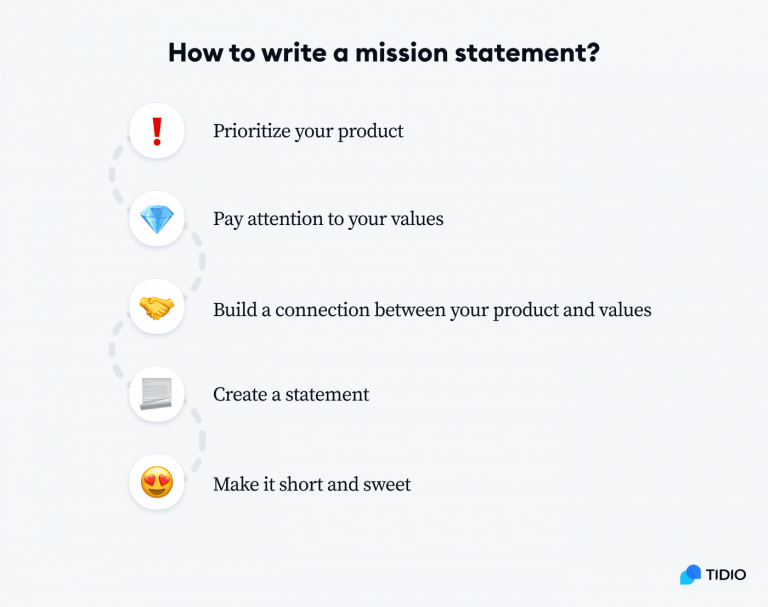 How to write a mission statement?

Prioritize your product

Pay attention to your values

Build a connection between your product and values

Create a statement

Make it short and sweet

TIDIO